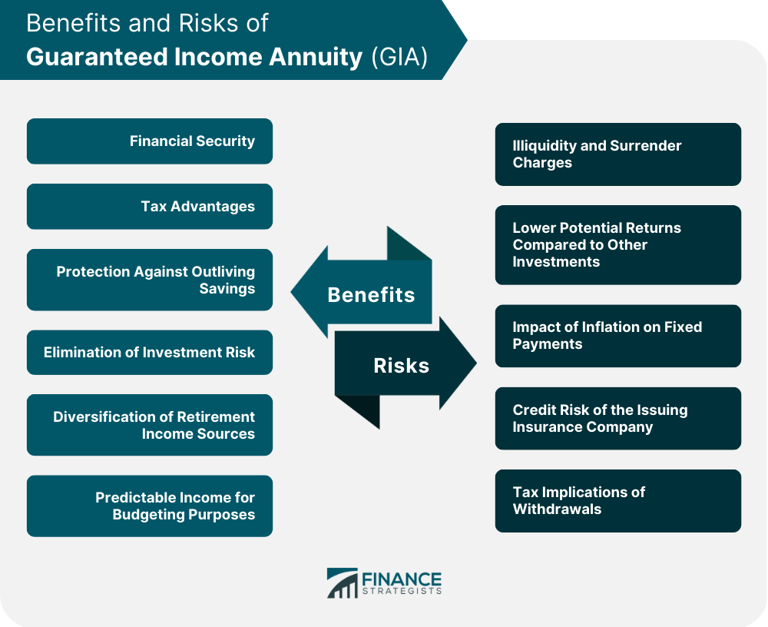 Benefits and Risks of
Guaranteed Income Annuity (GIA)

Financial Security

Tax Advantages

Protection Against Outliving Savings

Elimination of Investment Risk

Diversification of Retirement Income Sources

Predictable Income for Budgeting Purposes

Benefits

Risks

Illiquidity and Surrender Charges

Lower Potential Returns Compared to Other Investments

Impact of Inflation on Fixed Payments

Credit Risk of the Issuing Insurance Company

Tax Implications of Withdrawals

FINANCE STRATEGISTS